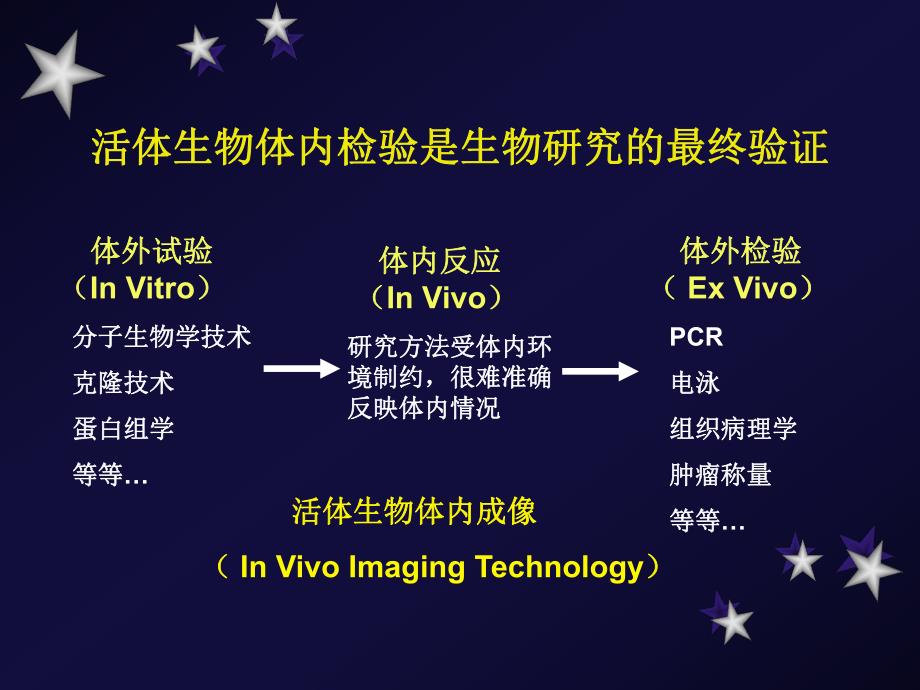 活体生物体内检验是生物研究的最终验证

体外试验
（In Vitro）
分子生物学技术
克隆技术
蛋白组学
等等…

体内反应
（In Vivo）
研究方法受体内环境制约，很难准确反映体内情况

体外检验
（ Ex Vivo）
PCR
电泳
组织病理学
肿瘤称量
等等…

活体生物体内成像
（ In Vivo Imaging Technology）